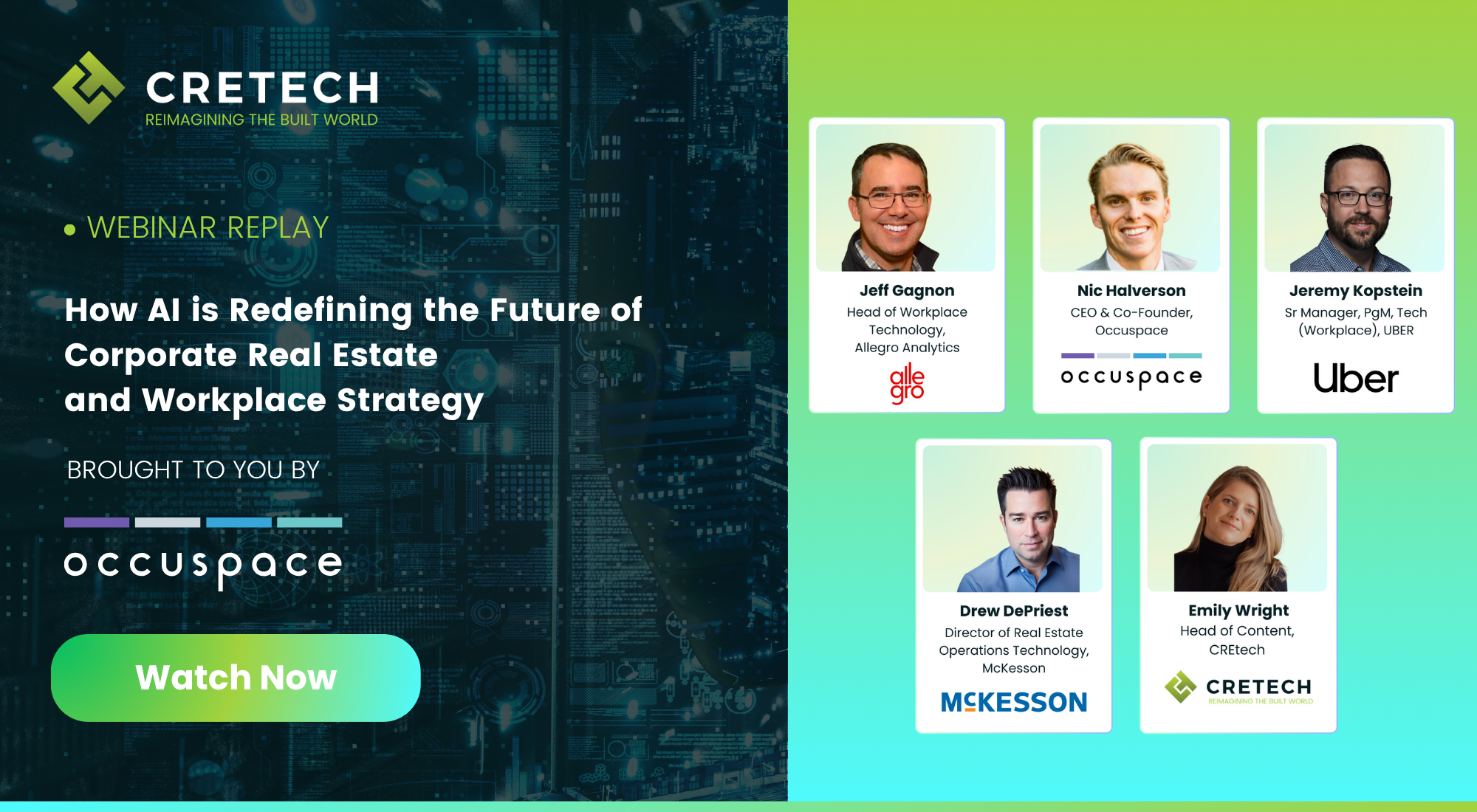 CRETECH
REIMAGINING THE BUILT WORLD

• WEBINAR REPLAY

How AI is Redefining the Future of Corporate Real Estate and Workplace Strategy

BROUGHT TO YOU BY

occuspace

Watch Now

Jeff Gagnon
Head of Workplace Technology, Allegro Analytics
allegro

Nic Halverson
CEO & Co-Founder, Occuspace
occuspace

Jeremy Kopstein
Sr Manager, PgM, Tech (Workplace), UBER
Uber

Drew DePriest
Director of Real Estate Operations Technology, McKesson
MCKESSON

Emily Wright
Head of Content, CREtech
CRETECH
REIMAGINING THE BUILT WORLD